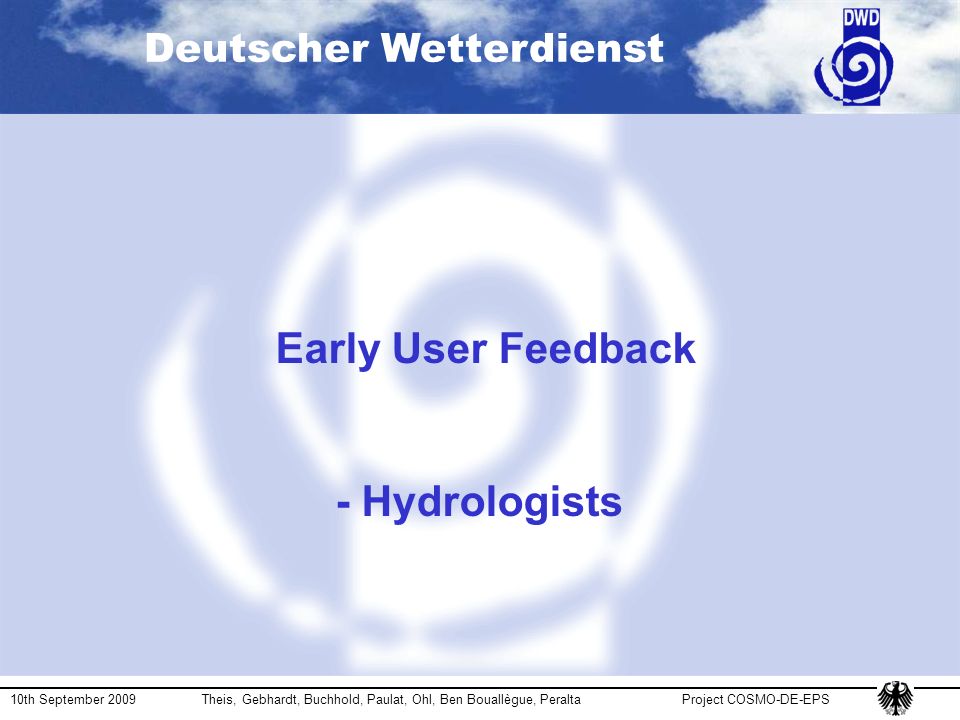 Deutscher Wetterdienst

DWD

Early User Feedback

- Hydrologists

10th September 2009 Theis, Gebhardt, Buchhold, Paulat, Ohl, Ben Bouallègue, Peralta Project COSMO-DE-EPS